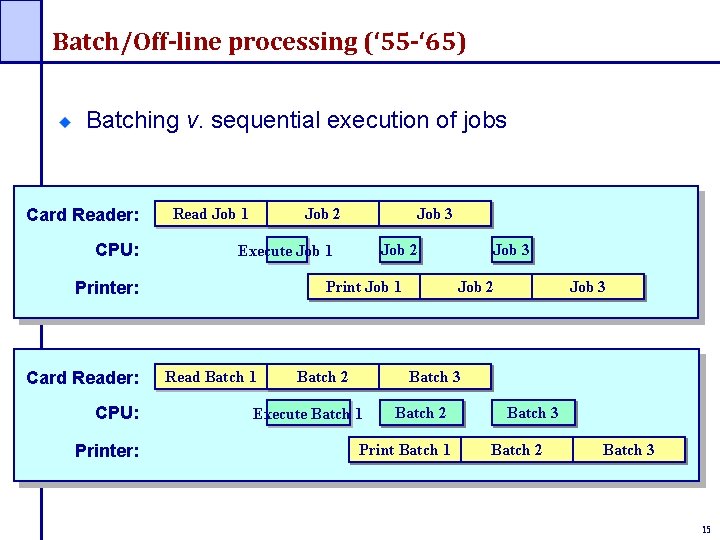 Batch/Off-line processing ('55-'65)

Batching v. sequential execution of jobs

Card Reader: Read Job 1 Job 2 Job 3
CPU: Execute Job 1 Job 2 Job 3
Printer: Print Job 1 Job 2 Job 3

Card Reader: Read Batch 1 Batch 2 Batch 3
CPU: Execute Batch 1 Batch 2 Batch 3
Printer: Print Batch 1 Batch 2 Batch 3

15